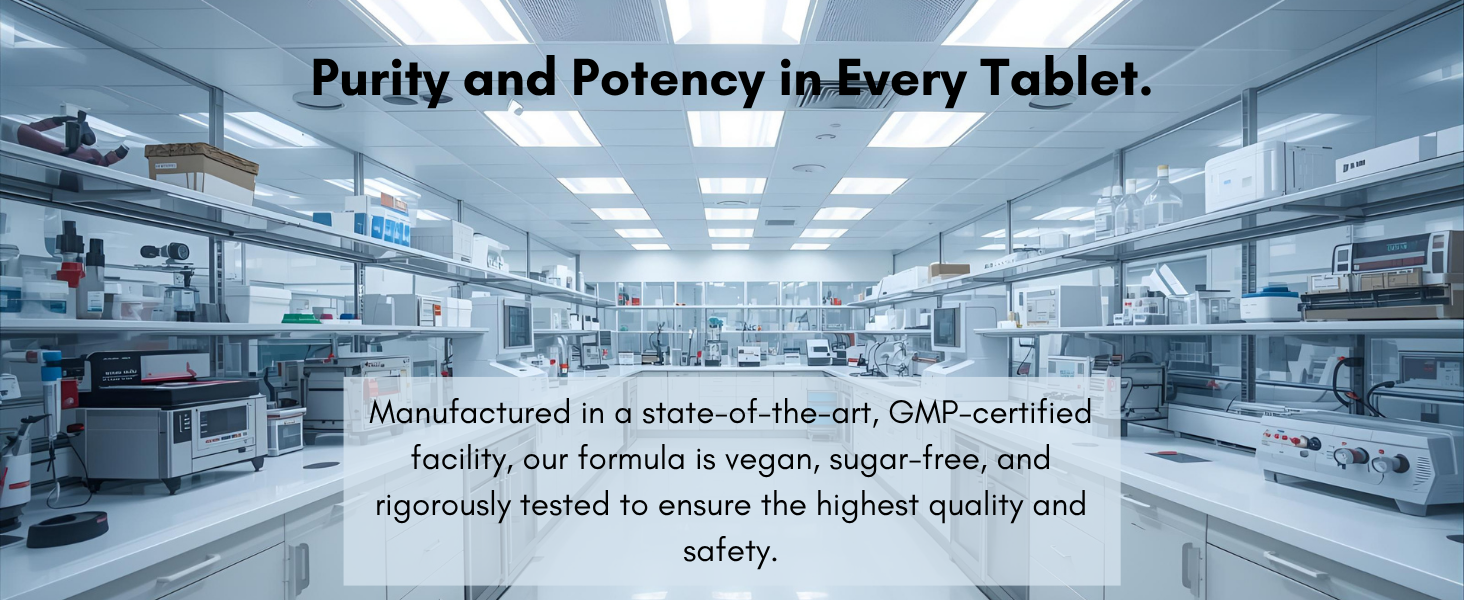 Purity and Potency in Every Tablet.

Manufactured in a state-of-the-art, GMP-certified facility, our formula is vegan, sugar-free, and rigorously tested to ensure the highest quality and safety.